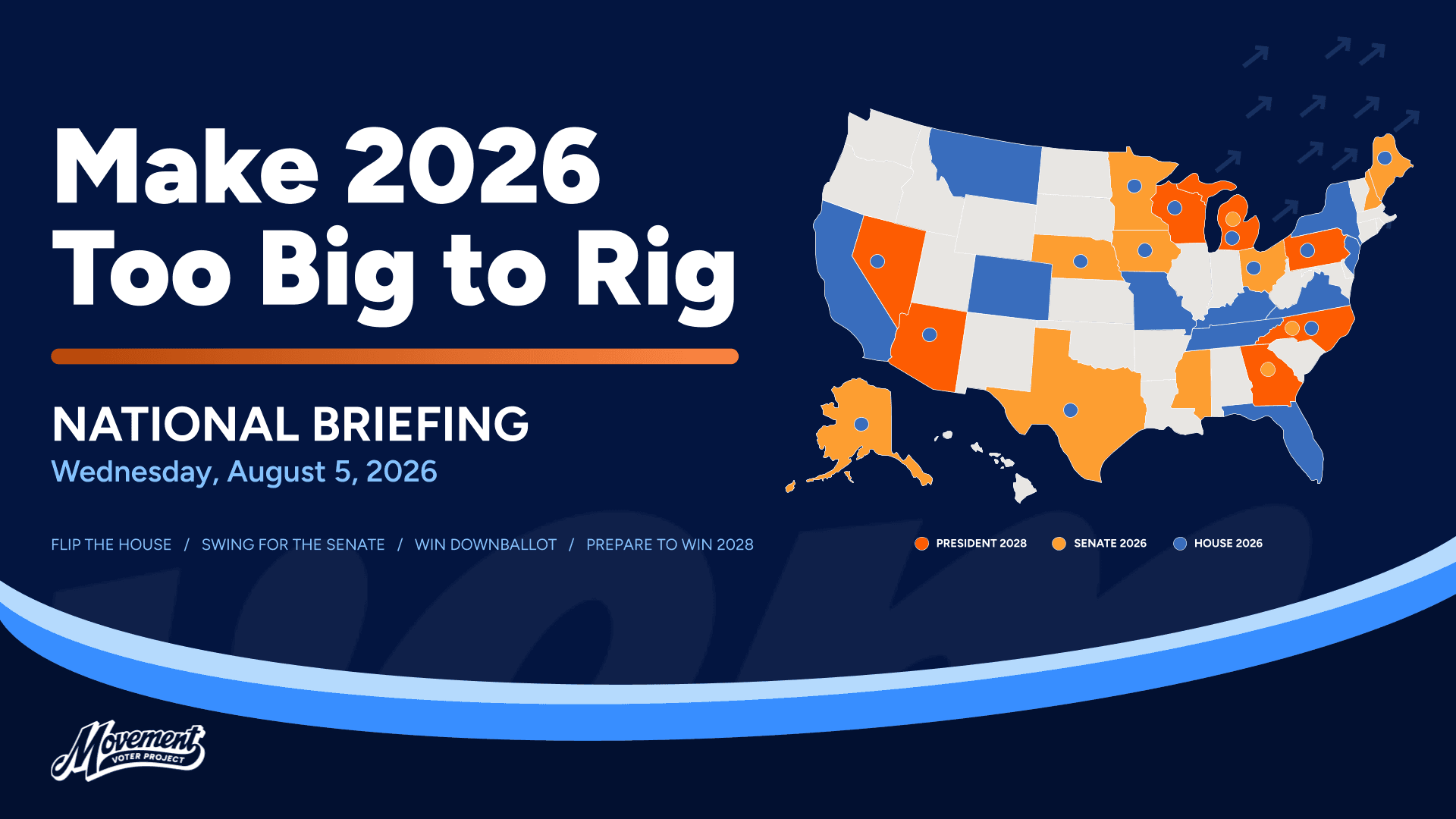 Make 2026 Too Big to Rig

NATIONAL BRIEFING
Wednesday, August 5, 2026

FLIP THE HOUSE / SWING FOR THE SENATE / WIN DOWNBALLOT / PREPARE TO WIN 2028

PRESIDENT 2028 SENATE 2026 HOUSE 2026

Movement VOTER PROJECT